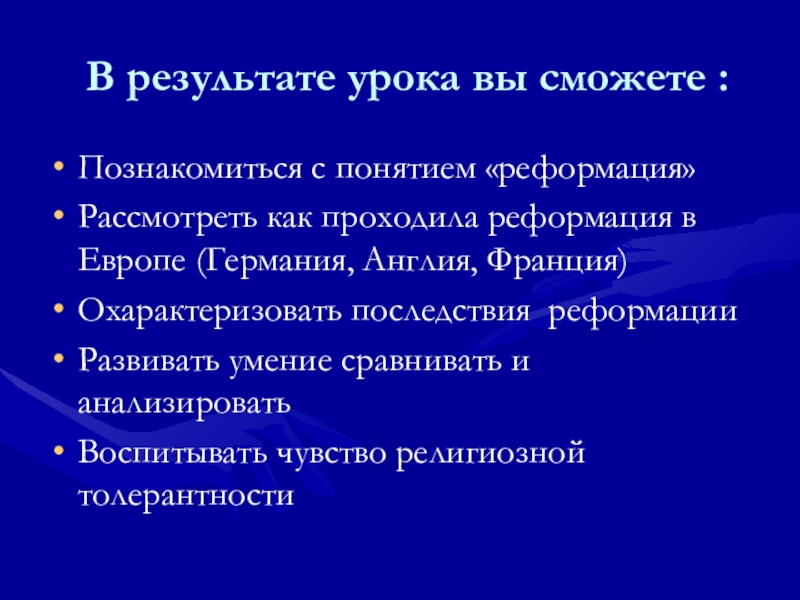 В результате урока вы сможете :

• Познакомиться с понятием «реформация»
• Рассмотреть как проходила реформация в Европе (Германия, Англия, Франция)
• Охарактеризовать последствия  реформации
• Развивать умение сравнивать и анализировать
• Воспитывать чувство религиозной толерантности